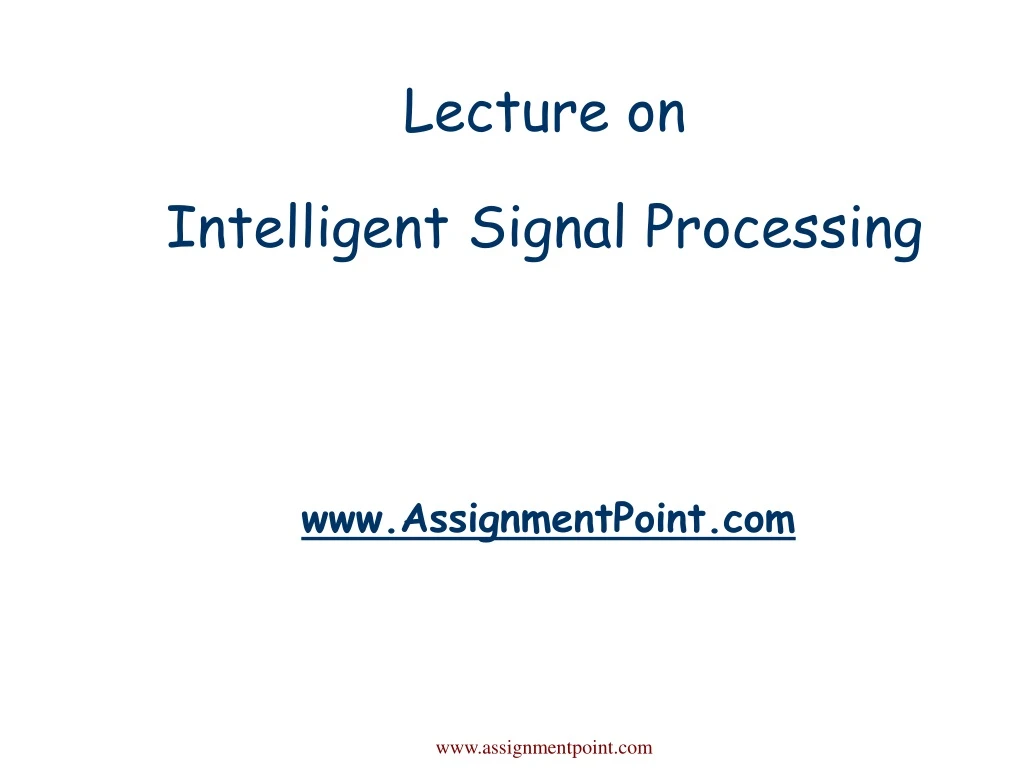 Lecture on

Intelligent Signal Processing

www.AssignmentPoint.com

www.assignmentpoint.com